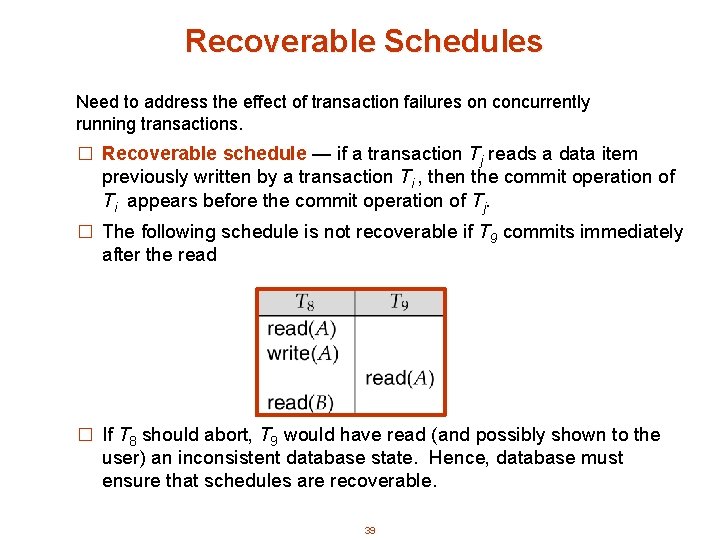 Recoverable Schedules

Need to address the effect of transaction failures on concurrently running transactions.

□ Recoverable schedule — if a transaction $T_j$ reads a data item previously written by a transaction $T_i$ , then the commit operation of $T_i$ appears before the commit operation of $T_j$.

□ The following schedule is not recoverable if $T_9$ commits immediately after the read

| $T_8$ | $T_9$ |
|---|---|
| read($A$) | |
| write($A$) | |
| | read($A$) |
| read($B$) | |

□ If $T_8$ should abort, $T_9$ would have read (and possibly shown to the user) an inconsistent database state. Hence, database must ensure that schedules are recoverable.

39